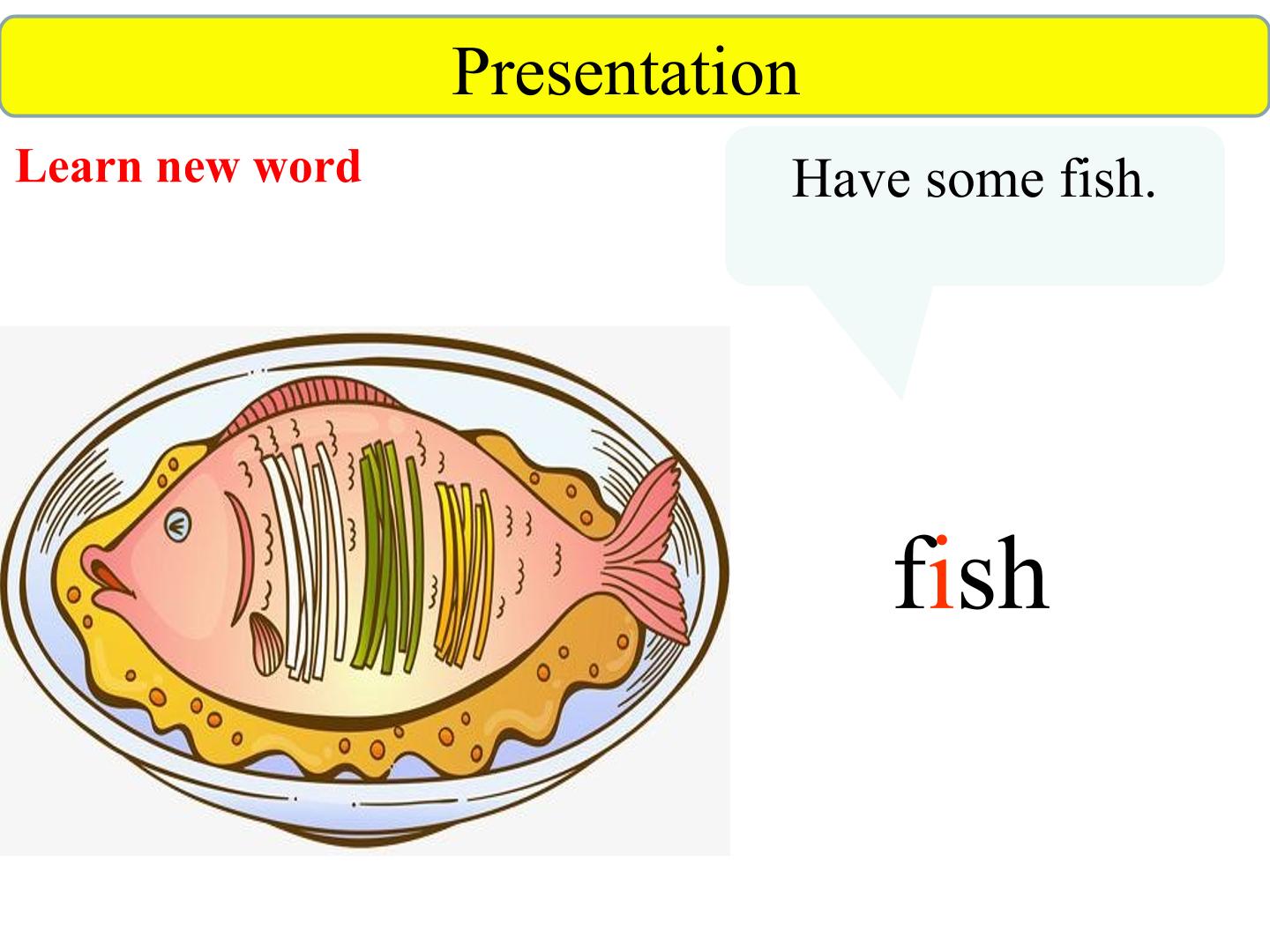 Presentation

Learn new word

Have some fish.

fish